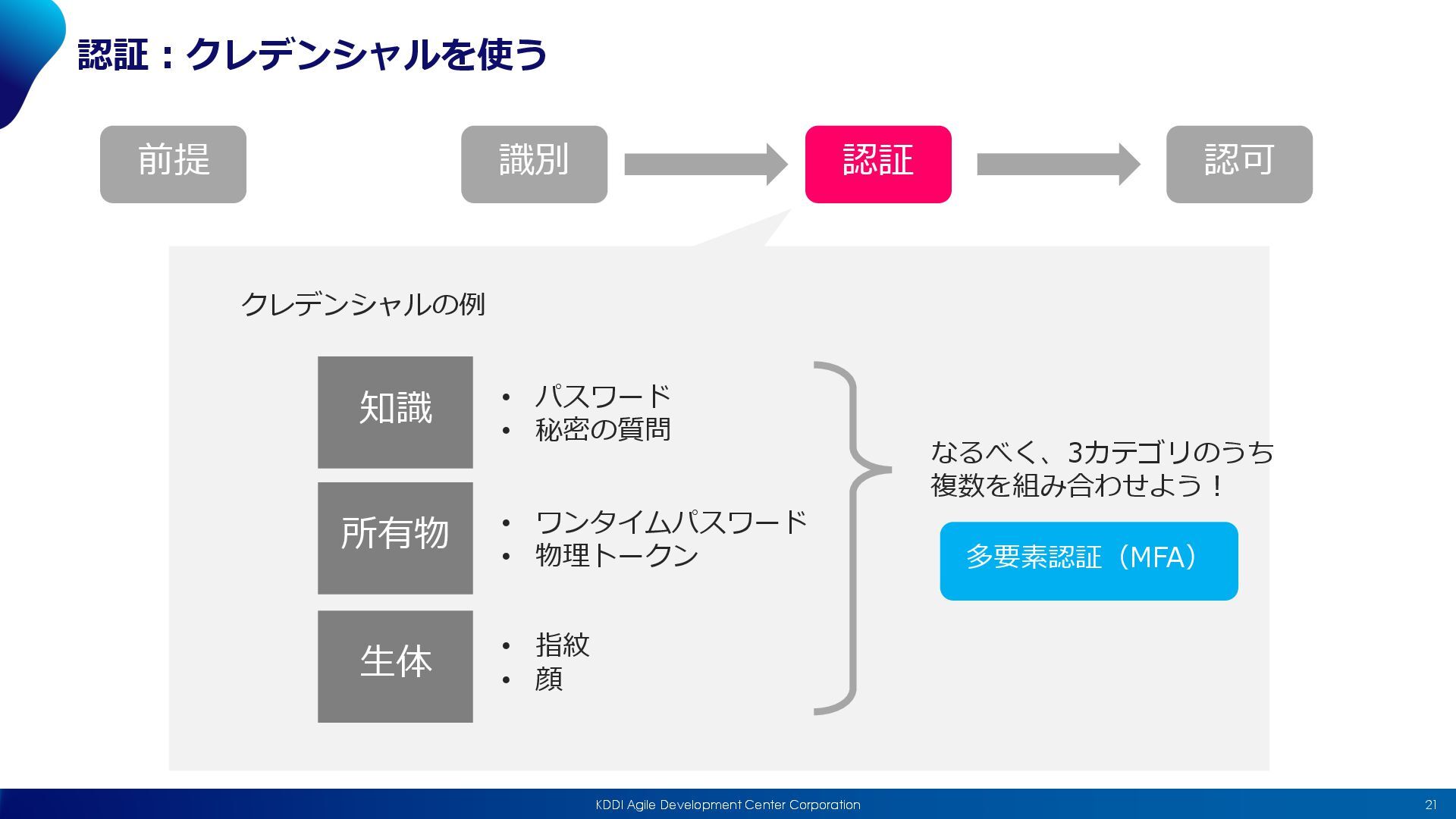 認証：クレデンシャルを使う

前提

識別

認証

認可

クレデンシャルの例

知識

• パスワード
• 秘密の質問

所有物

• ワンタイムパスワード
• 物理トークン

生体

• 指紋
• 顔

なるべく、3カテゴリのうち複数を組み合わせよう！

多要素認証（MFA）

KDDI Agile Development Center Corporation

21